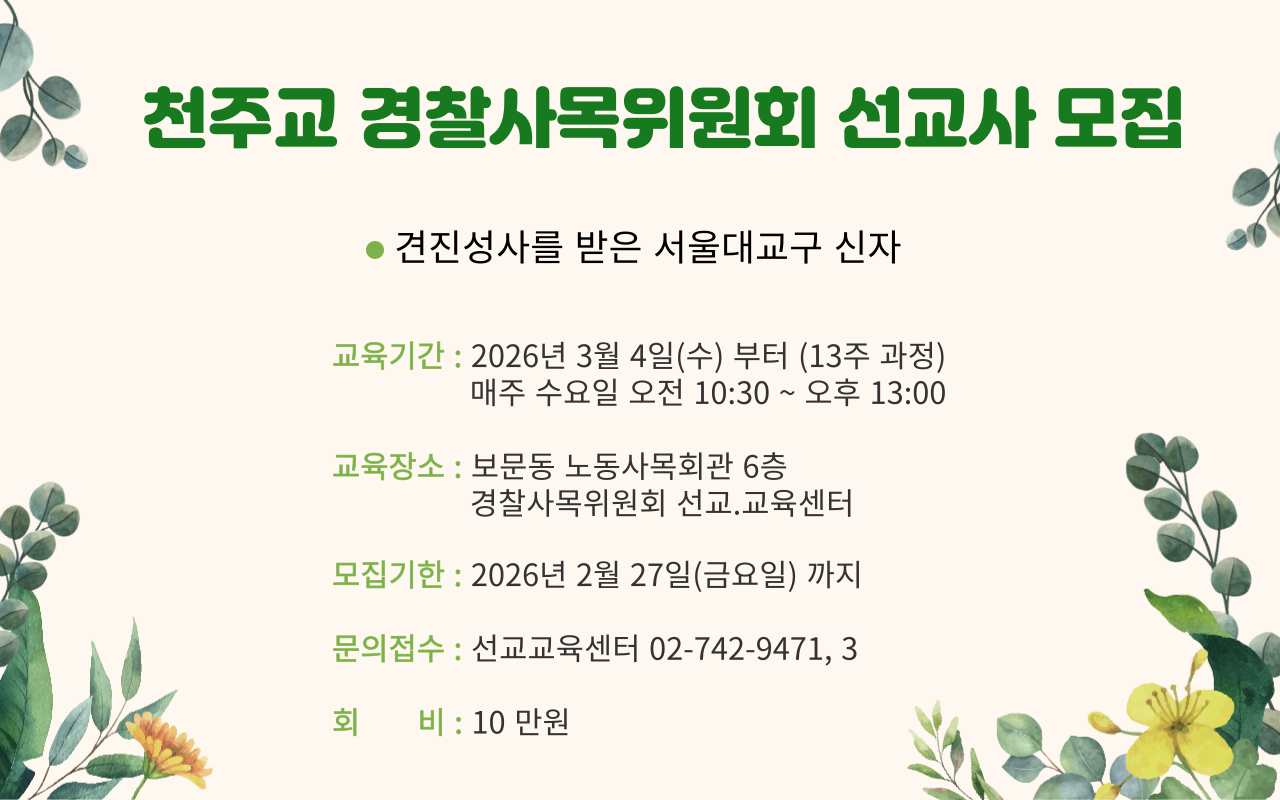 천주교 경찰사목위원회 선교사 모집

● 견진성사를 받은 서울대교구 신자

교육기간 : 2026년 3월 4일(수) 부터 (13주 과정)
매주 수요일 오전 10:30 ~ 오후 13:00

교육장소 : 보문동 노동사목회관 6층
경찰사목위원회 선교.교육센터

모집기한 : 2026년 2월 27일(금요일) 까지

문의접수 : 선교교육센터 02-742-9471, 3

회 비 : 10 만원